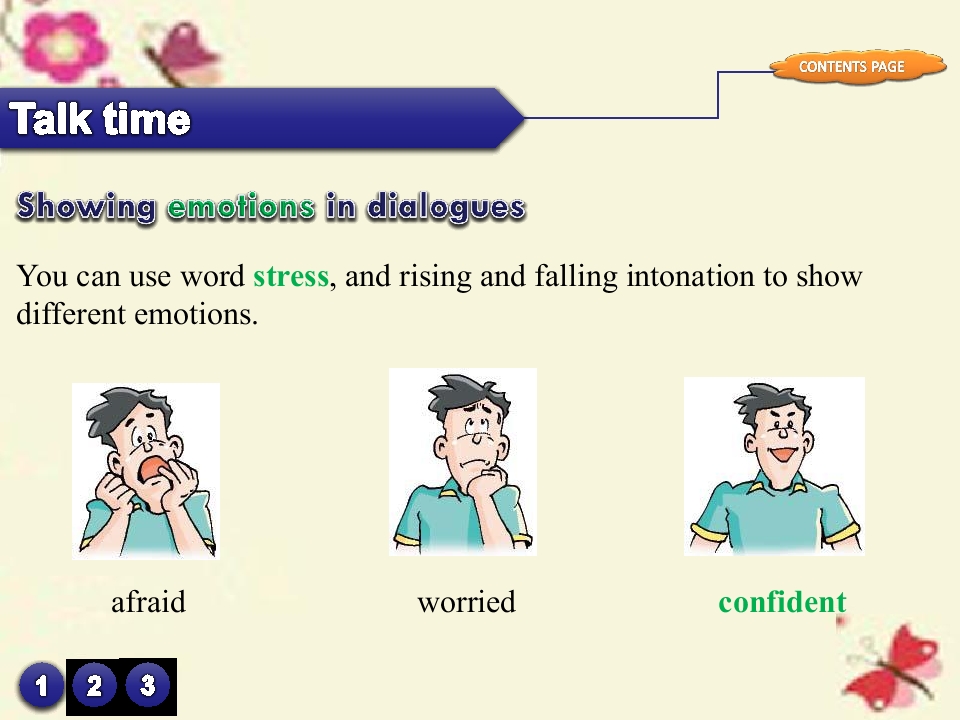 CONTENTS PAGE

Talk time

Showing emotions in dialogues

You can use word stress, and rising and falling intonation to show different emotions.

afraid

worried

confident

1 2 3